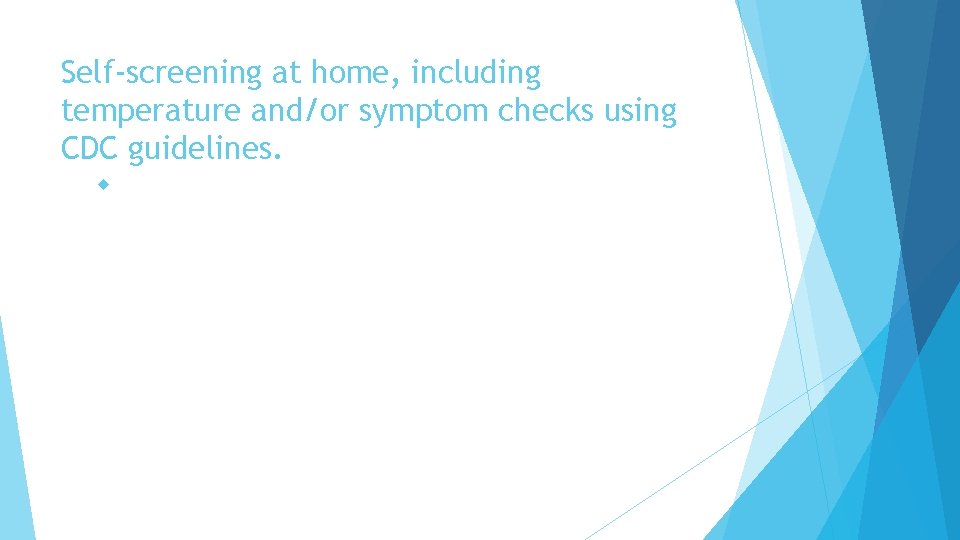 Self-screening at home, including temperature and/or symptom checks using CDC guidelines.